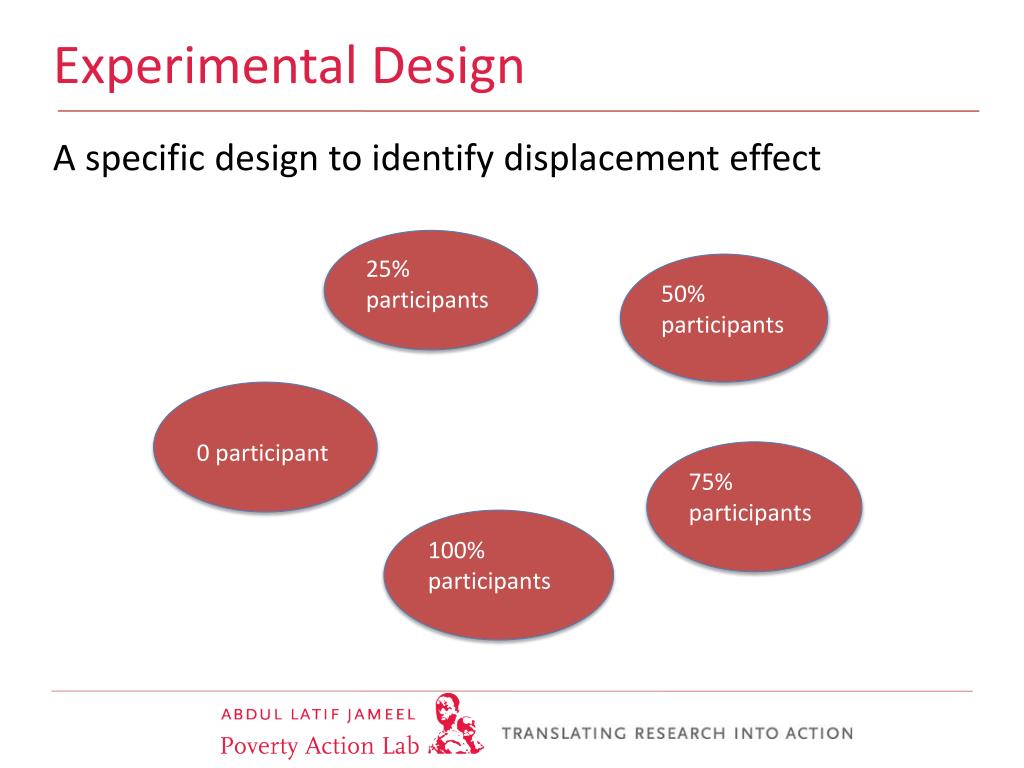 Experimental Design

A specific design to identify displacement effect

25% participants

50% participants

0 participant

75% participants

100% participants

ABDUL LATIF JAMEEL
Poverty Action Lab

TRANSLATING RESEARCH INTO ACTION